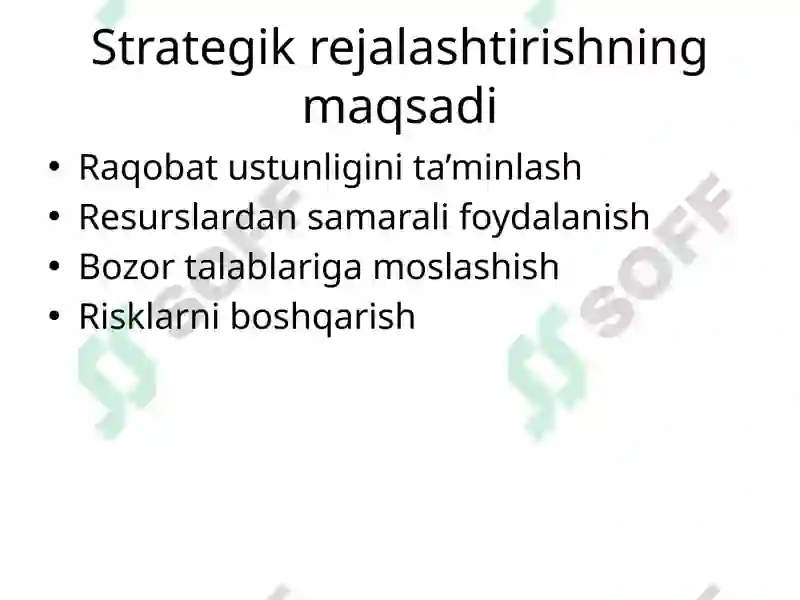 Strategik rejalashtirishning maqsadi

• Raqobat ustunligini ta’minlash
• Resurslardan samarali foydalanish
• Bozor talablariga moslashish
• Risklarni boshqarish

SOFF
SOFF